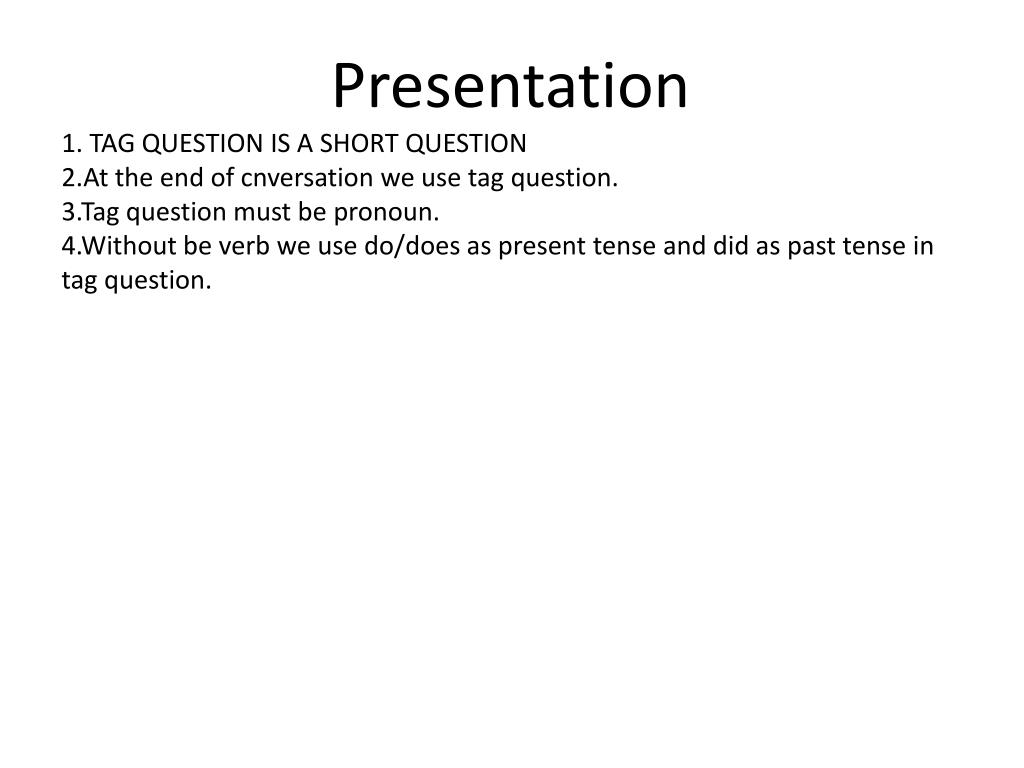 Presentation

1. TAG QUESTION IS A SHORT QUESTION
2.At the end of cnversation we use tag question.
3.Tag question must be pronoun.
4.Without be verb we use do/does as present tense and did as past tense in tag question.